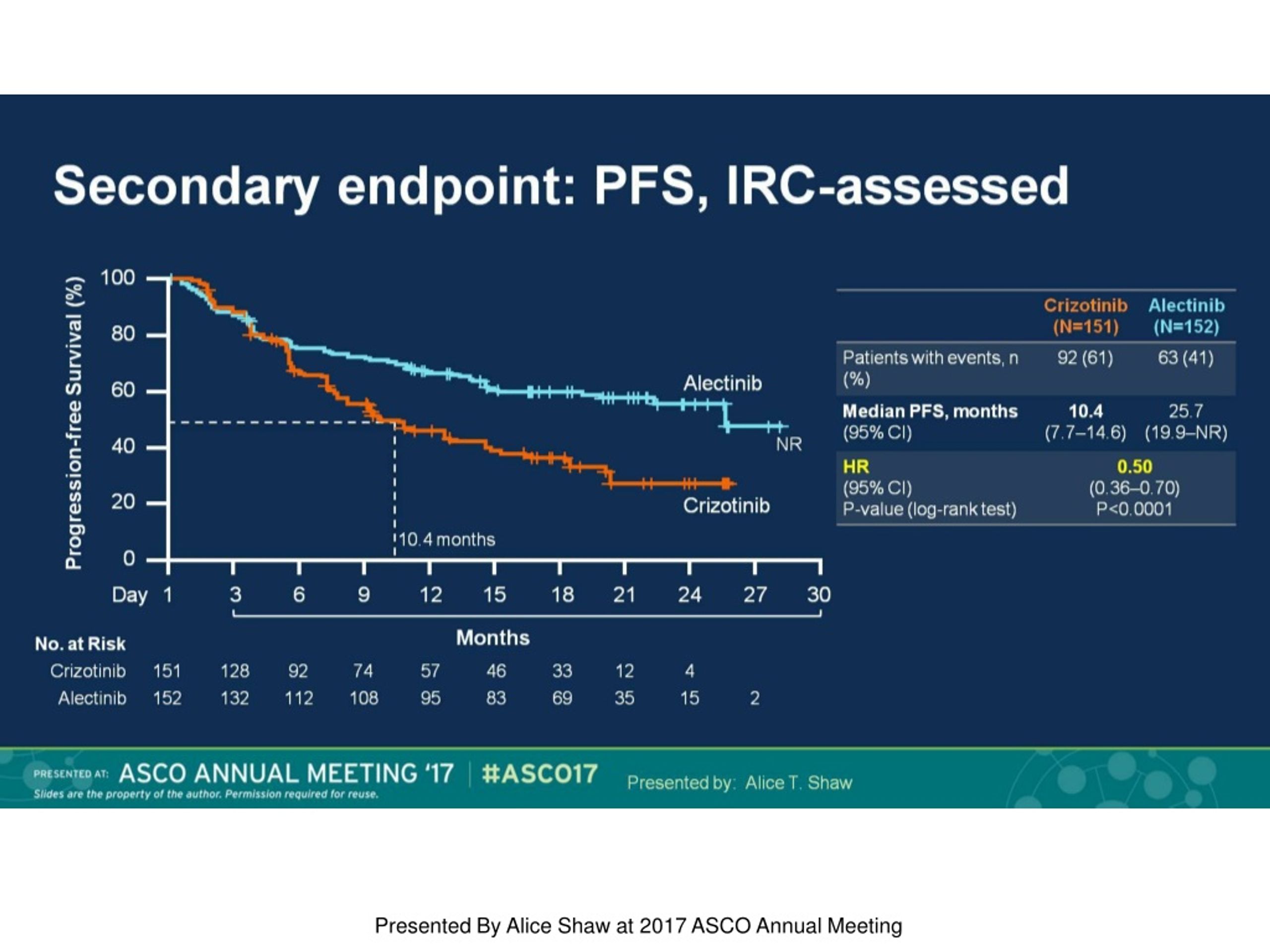 Secondary endpoint: PFS, IRC-assessed

Progression-free Survival (%)

100
80
60
40
20
0

Alectinib
NR
Crizotinib
10.4 months

Day 1 3 6 9 12 15 18 21 24 27 30

Months

No. at Risk

| | | | | | | | | | | |
|---|---|---|---|---|---|---|---|---|---|---|
| Crizotinib | 151 | 128 | 92 | 74 | 57 | 46 | 33 | 12 | 4 | |
| Alectinib | 152 | 132 | 112 | 108 | 95 | 83 | 69 | 35 | 15 | 2 |

| | Crizotinib (N=151) | Alectinib (N=152) |
|---|---|---|
| Patients with events, n (%) | 92 (61) | 63 (41) |
| Median PFS, months (95% CI) | 10.4 (7.7–14.6) | 25.7 (19.9–NR) |
| HR (95% CI) P-value (log-rank test) | 0.50 (0.36–0.70) P<0.0001 | |

PRESENTED AT: ASCO ANNUAL MEETING '17 | #ASCO17
Slides are the property of the author. Permission required for reuse.
Presented by: Alice T. Shaw

Presented By Alice Shaw at 2017 ASCO Annual Meeting